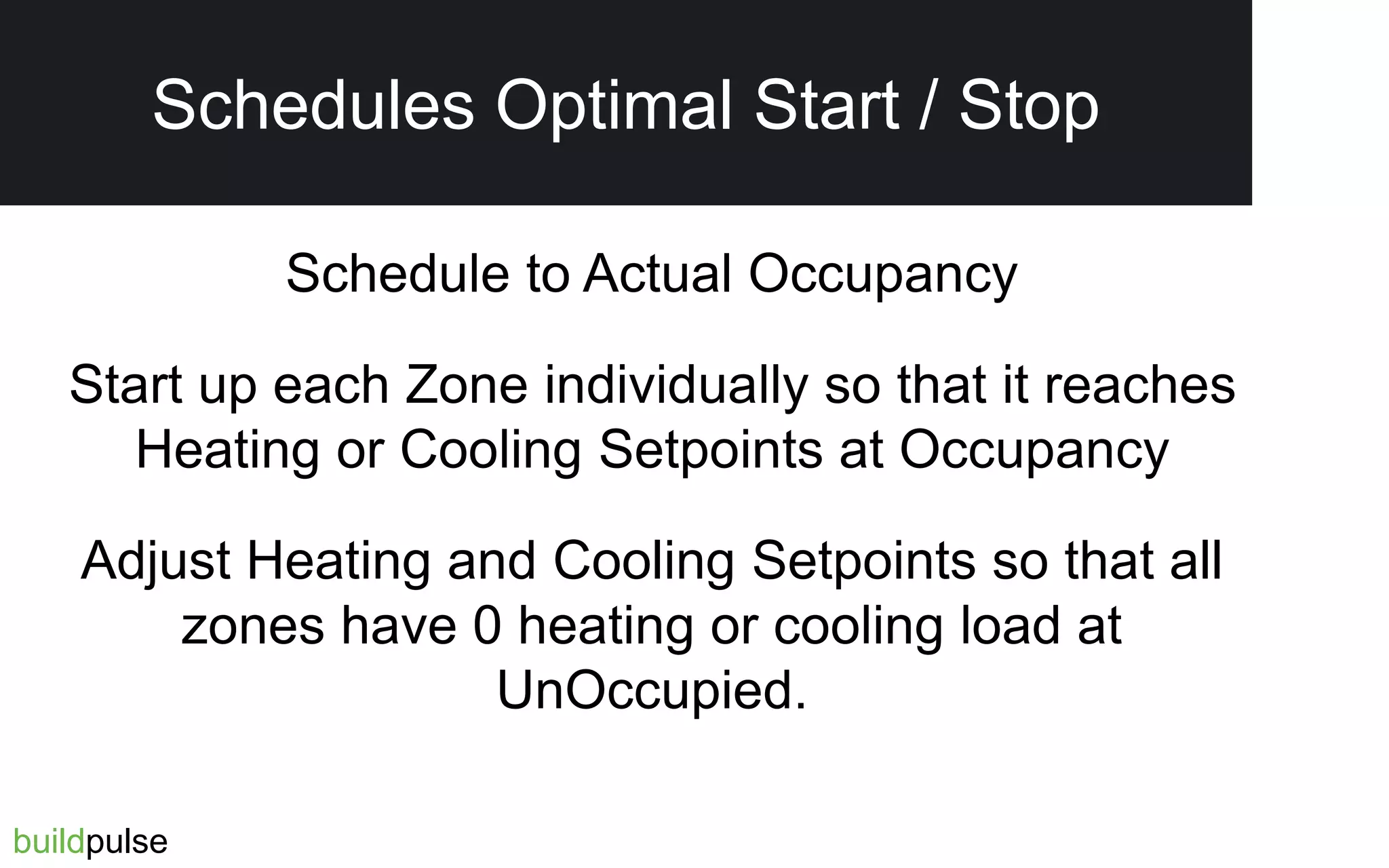 Schedules Optimal Start / Stop

Schedule to Actual Occupancy

Start up each Zone individually so that it reaches Heating or Cooling Setpoints at Occupancy

Adjust Heating and Cooling Setpoints so that all zones have 0 heating or cooling load at UnOccupied.

buildpulse